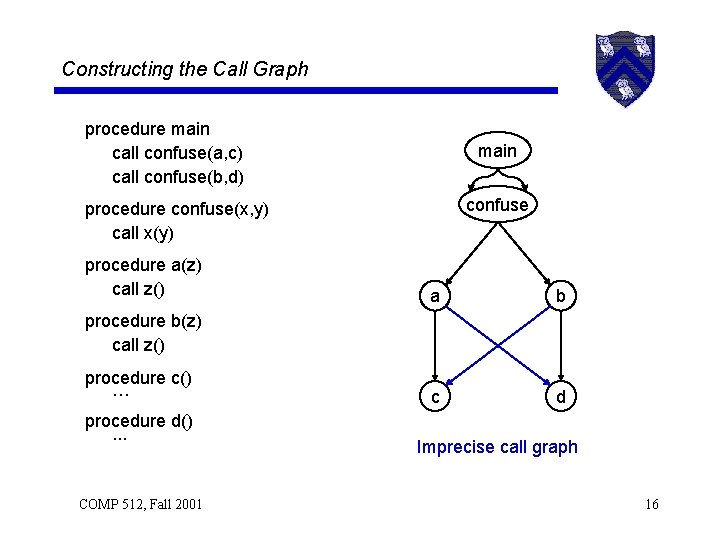 Constructing the Call Graph

procedure main
call confuse(a,c)
call confuse(b,d)

procedure confuse(x,y)
call x(y)

procedure a(z)
call z()

procedure b(z)
call z()

procedure c()
…

procedure d()
…

main

confuse

a

b

c

d

Imprecise call graph

COMP 512, Fall 2001

16